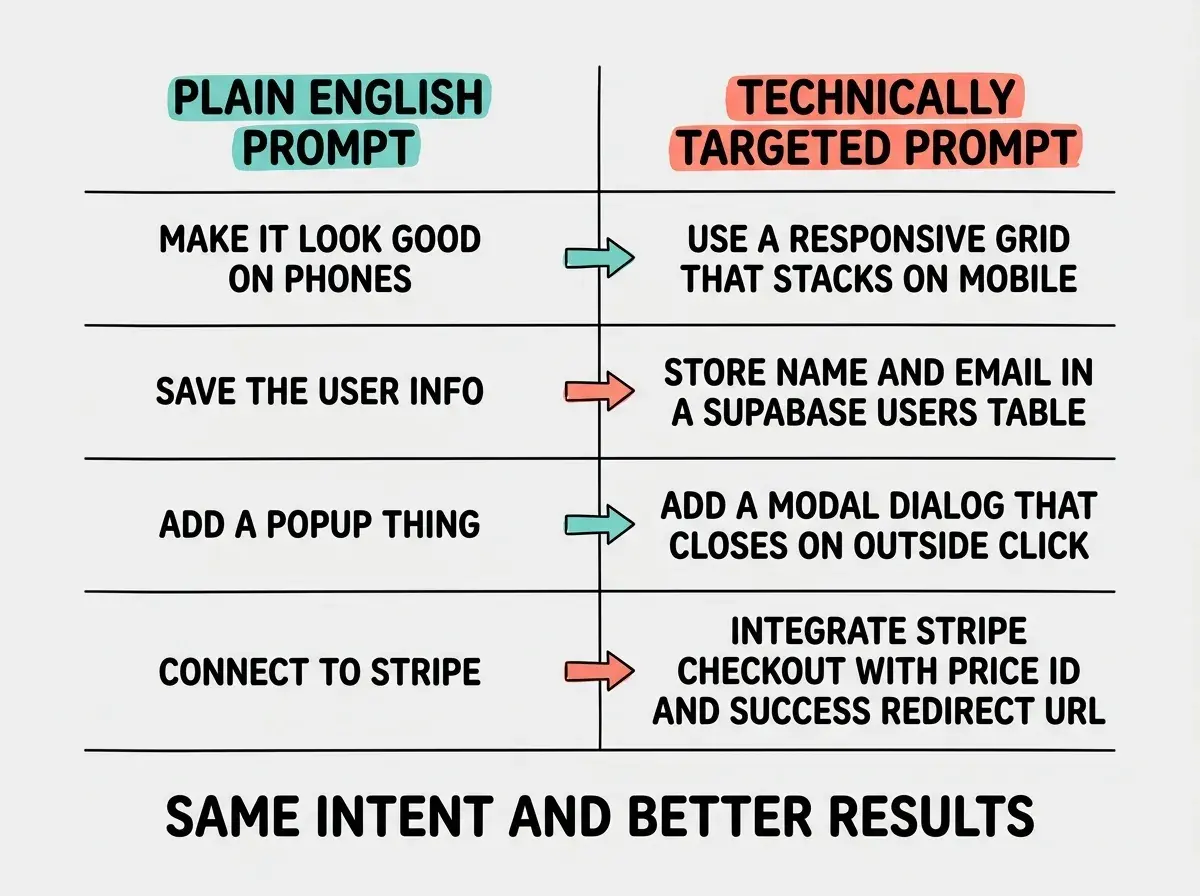 | PLAIN ENGLISH PROMPT | TECHNICALLY TARGETED PROMPT |
|---|---|
| MAKE IT LOOK GOOD ON PHONES | USE A RESPONSIVE GRID THAT STACKS ON MOBILE |
| SAVE THE USER INFO | STORE NAME AND EMAIL IN A SUPABASE USERS TABLE |
| ADD A POPUP THING | ADD A MODAL DIALOG THAT CLOSES ON OUTSIDE CLICK |
| CONNECT TO STRIPE | INTEGRATE STRIPE CHECKOUT WITH PRICE ID AND SUCCESS REDIRECT URL |

SAME INTENT AND BETTER RESULTS